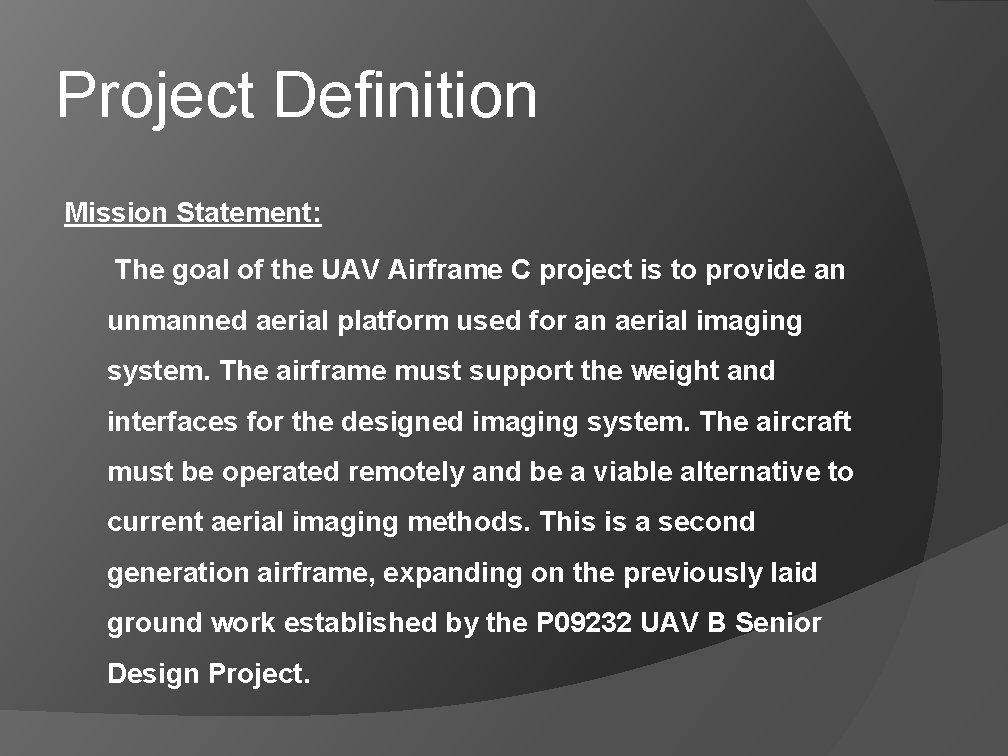 Project Definition

Mission Statement:

The goal of the UAV Airframe C project is to provide an unmanned aerial platform used for an aerial imaging system. The airframe must support the weight and interfaces for the designed imaging system. The aircraft must be operated remotely and be a viable alternative to current aerial imaging methods. This is a second generation airframe, expanding on the previously laid ground work established by the P09232 UAV B Senior Design Project.